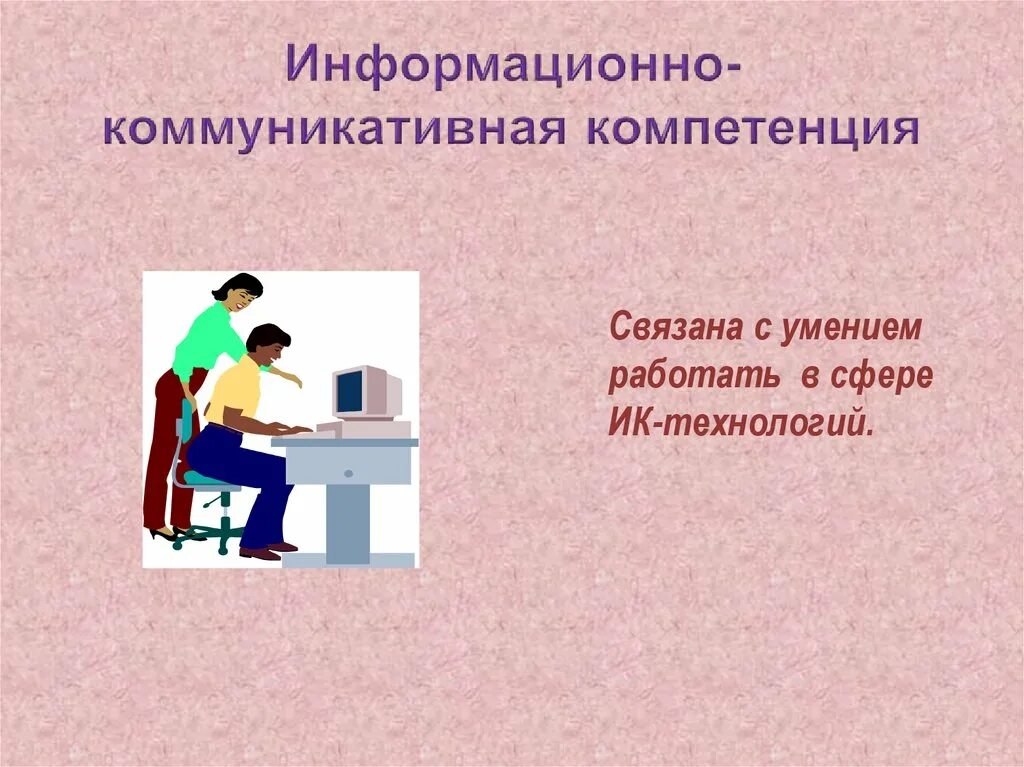 Информационно-коммуникативная компетенция

Связана с умением работать в сфере ИК-технологий.